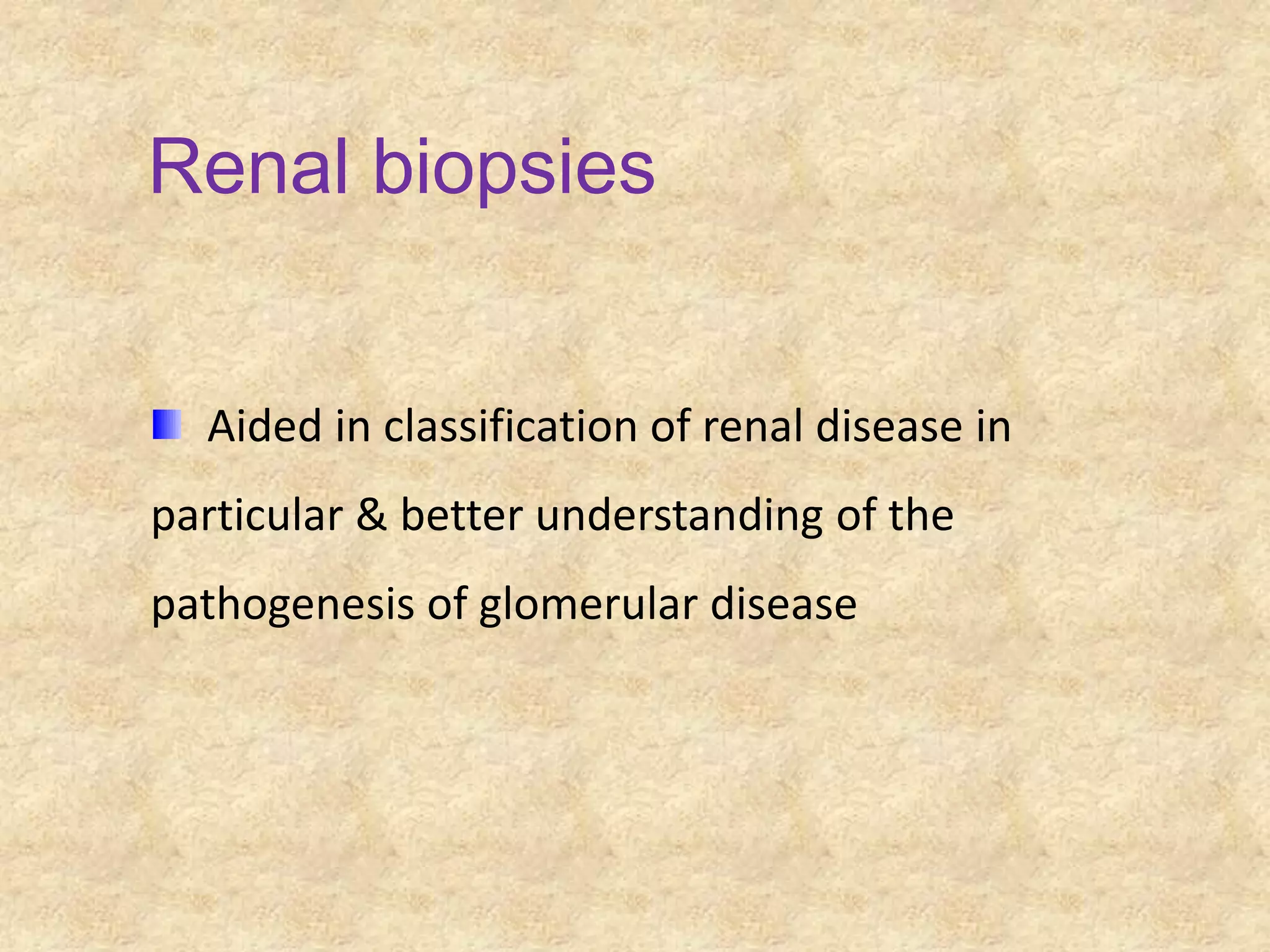 Renal biopsies

Aided in classification of renal disease in particular & better understanding of the pathogenesis of glomerular disease